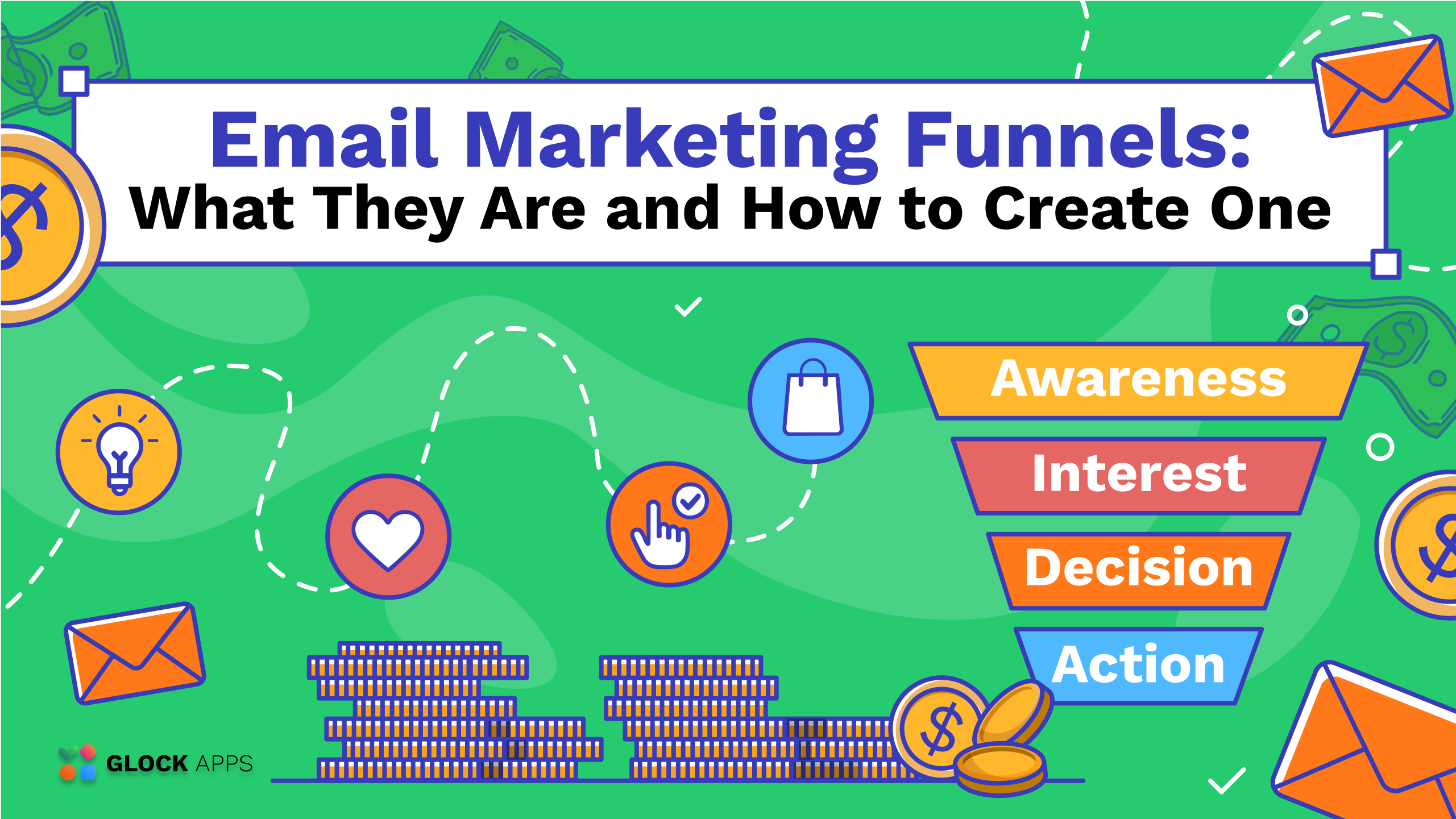 Email Marketing Funnels:
What They Are and How to Create One

Awareness
Interest
Decision
Action

GLOCK APPS